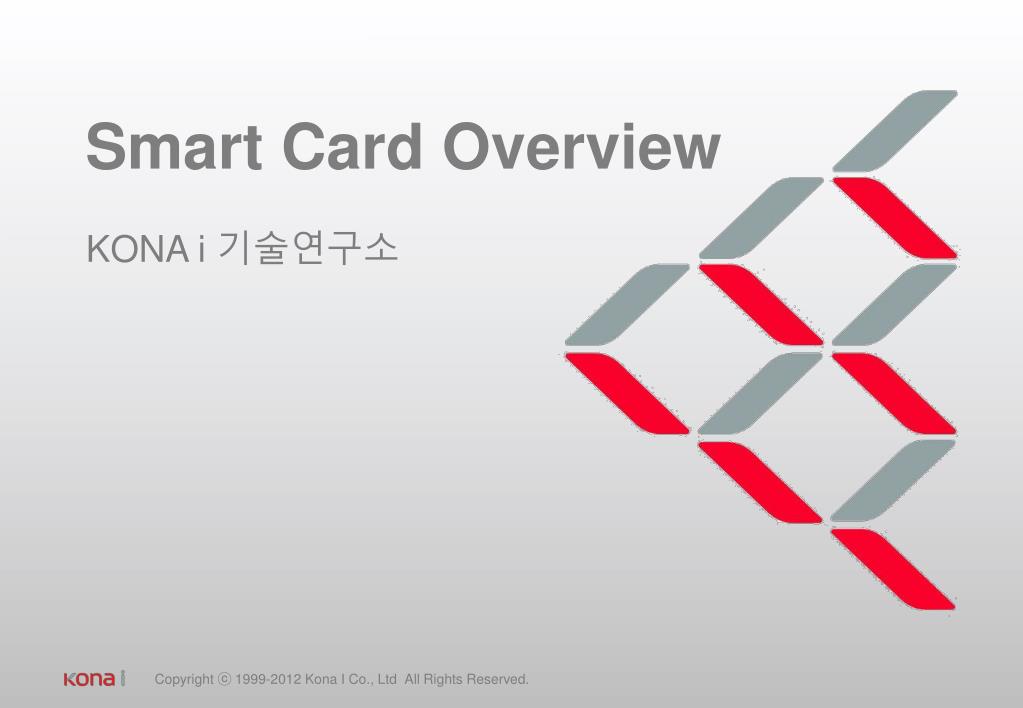 Smart Card Overview

KONA i 기술연구소

kona i

Copyright ⓒ 1999-2012 Kona I Co., Ltd All Rights Reserved.